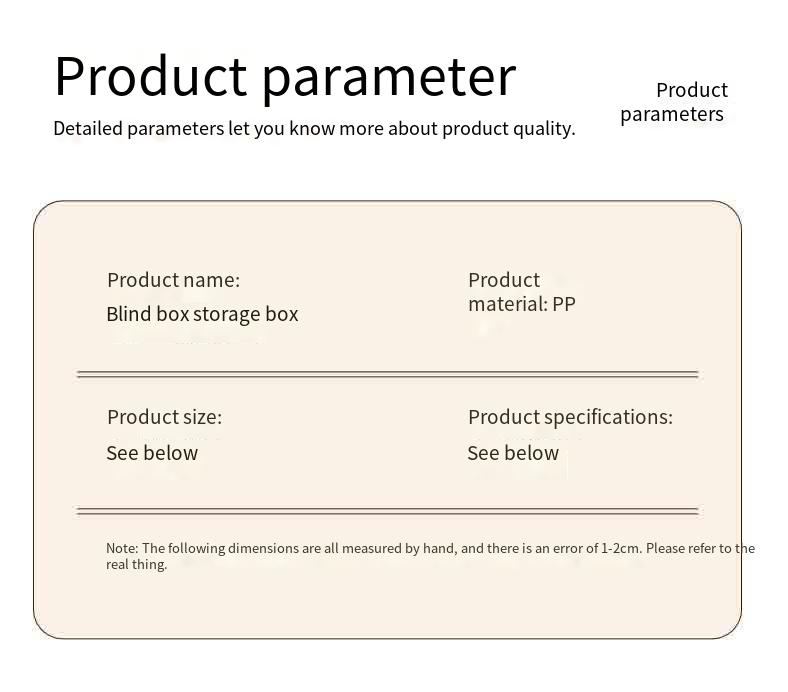 Product parameter

Detailed parameters let you know more about product quality.

Product parameters

Product name:
Blind box storage box

Product material: PP

Product size:
See below

Product specifications:
See below

Note: The following dimensions are all measured by hand, and there is an error of 1-2cm. Please refer to the real thing.